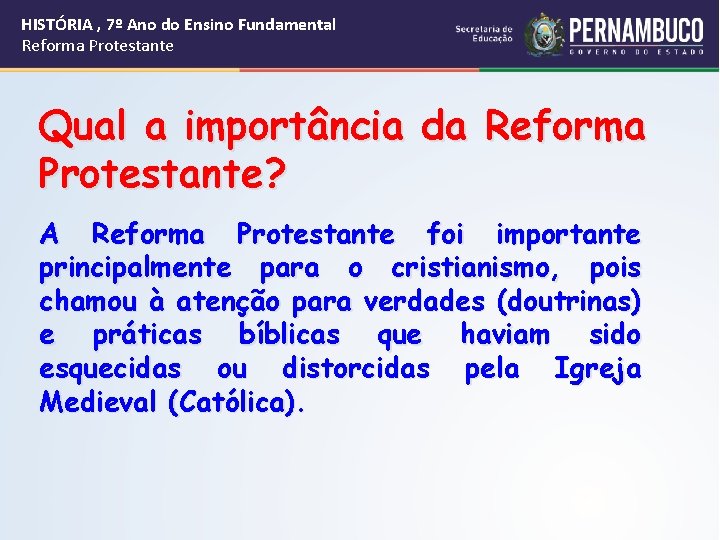 HISTÓRIA , 7º Ano do Ensino Fundamental
Reforma Protestante

Secretaria de Educação

PERNAMBUCO
GOVERNO DO ESTADO

Qual a importância da Reforma Protestante?

A Reforma Protestante foi importante principalmente para o cristianismo, pois chamou à atenção para verdades (doutrinas) e práticas bíblicas que haviam sido esquecidas ou distorcidas pela Igreja Medieval (Católica).